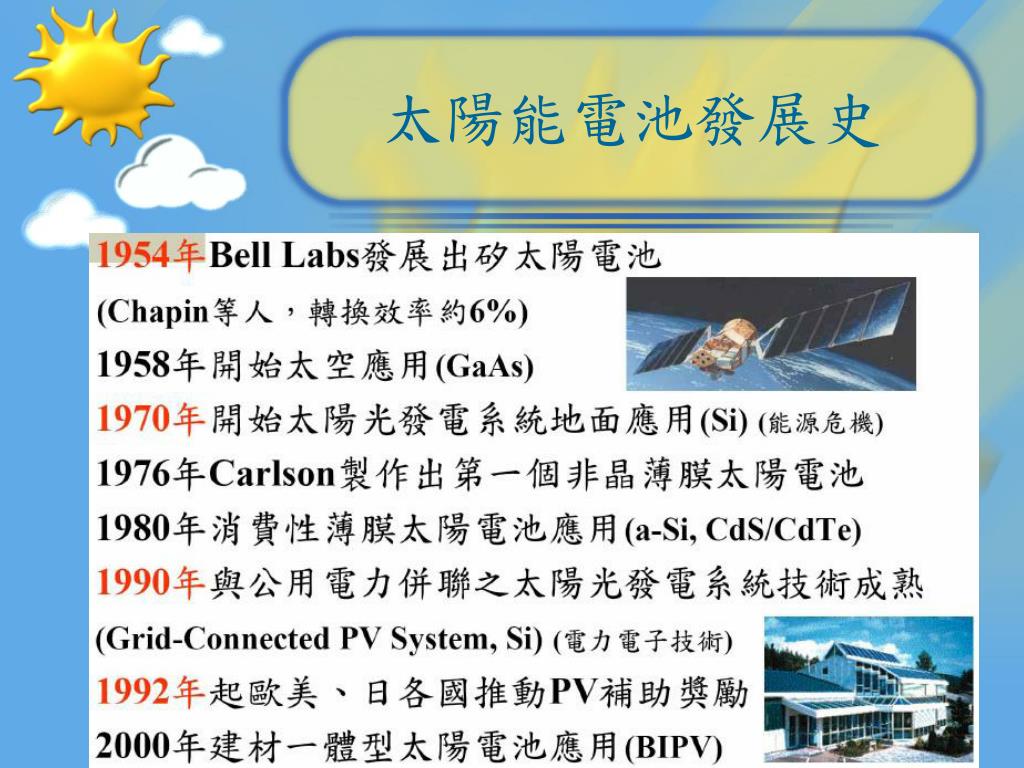 太陽能電池發展史

1954年Bell Labs發展出矽太陽電池

(Chapin等人，轉換效率約6%)

1958年開始太空應用(GaAs)

1970年開始太陽光發電系統地面應用(Si) (能源危機)

1976年Carlson製作出第一個非晶薄膜太陽電池

1980年消費性薄膜太陽電池應用(a-Si, CdS/CdTe)

1990年與公用電力併聯之太陽光發電系統技術成熟

(Grid-Connected PV System, Si) (電力電子技術)

1992年起歐美、日各國推動PV補助獎勵

2000年建材一體型太陽電池應用(BIPV)